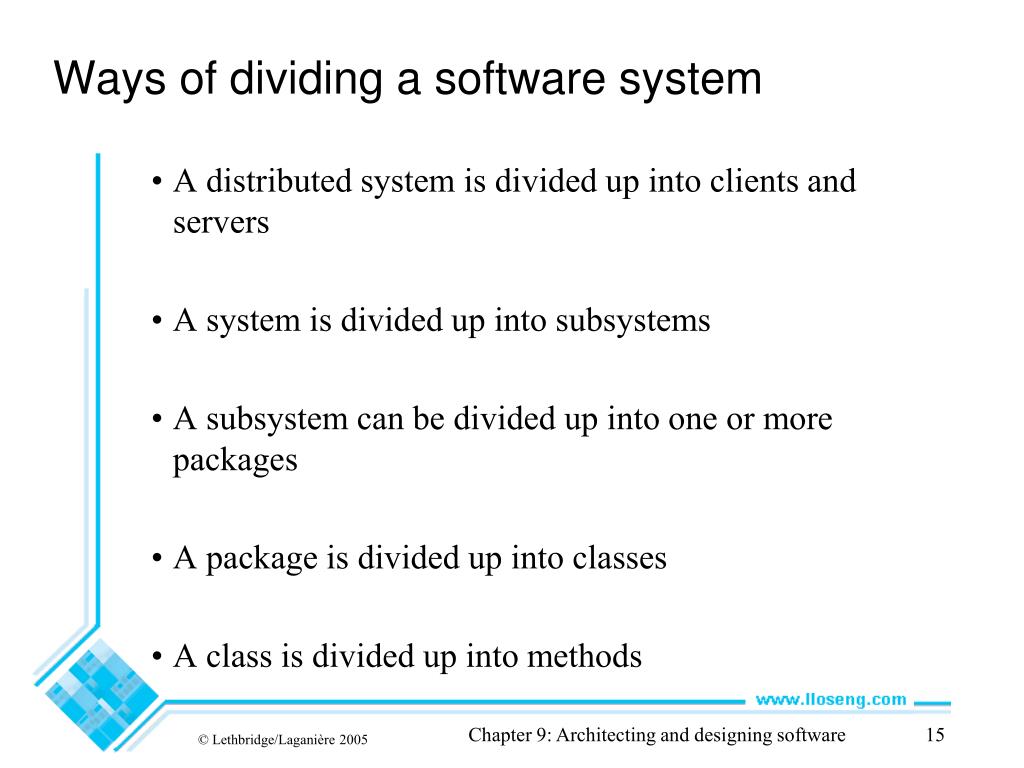 Ways of dividing a software system

• A distributed system is divided up into clients and servers

• A system is divided up into subsystems

• A subsystem can be divided up into one or more packages

• A package is divided up into classes

• A class is divided up into methods

www.lloseng.com

© Lethbridge/Laganière 2005

Chapter 9: Architecting and designing software

15